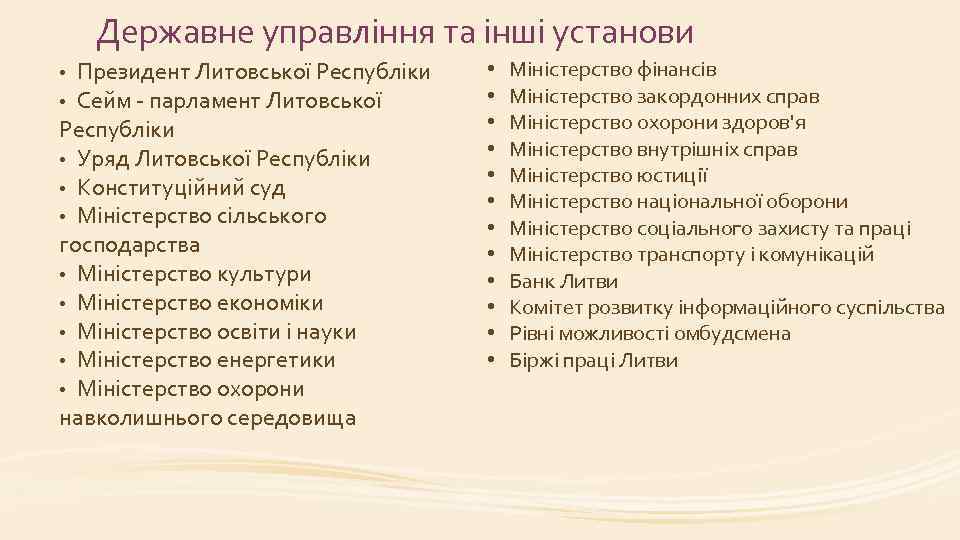 Державне управління та інші установи

• Президент Литовської Республіки
• Сейм - парламент Литовської Республіки
• Уряд Литовської Республіки
• Конституційний суд
• Міністерство сільського господарства
• Міністерство культури
• Міністерство економіки
• Міністерство освіти і науки
• Міністерство енергетики
• Міністерство охорони навколишнього середовища

• Міністерство фінансів
• Міністерство закордонних справ
• Міністерство охорони здоров'я
• Міністерство внутрішніх справ
• Міністерство юстиції
• Міністерство національної оборони
• Міністерство соціального захисту та праці
• Міністерство транспорту і комунікацій
• Банк Литви
• Комітет розвитку інформаційного суспільства
• Рівні можливості омбудсмена
• Біржі праці Литви